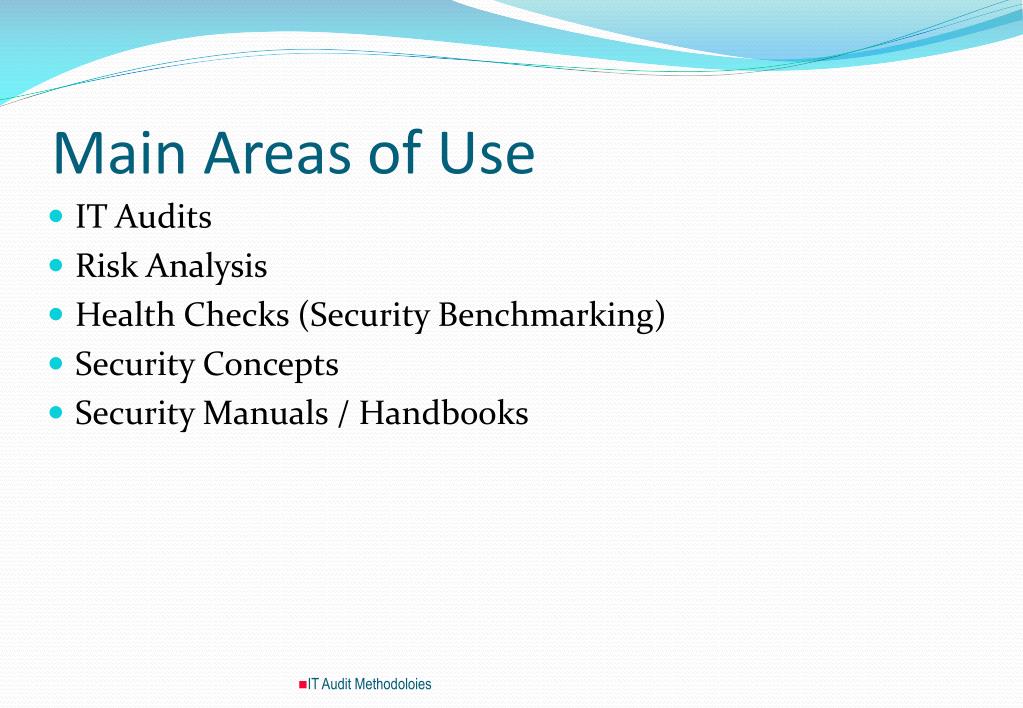 Main Areas of Use

- IT Audits
- Risk Analysis
- Health Checks (Security Benchmarking)
- Security Concepts
- Security Manuals / Handbooks

IT Audit Methodoloies